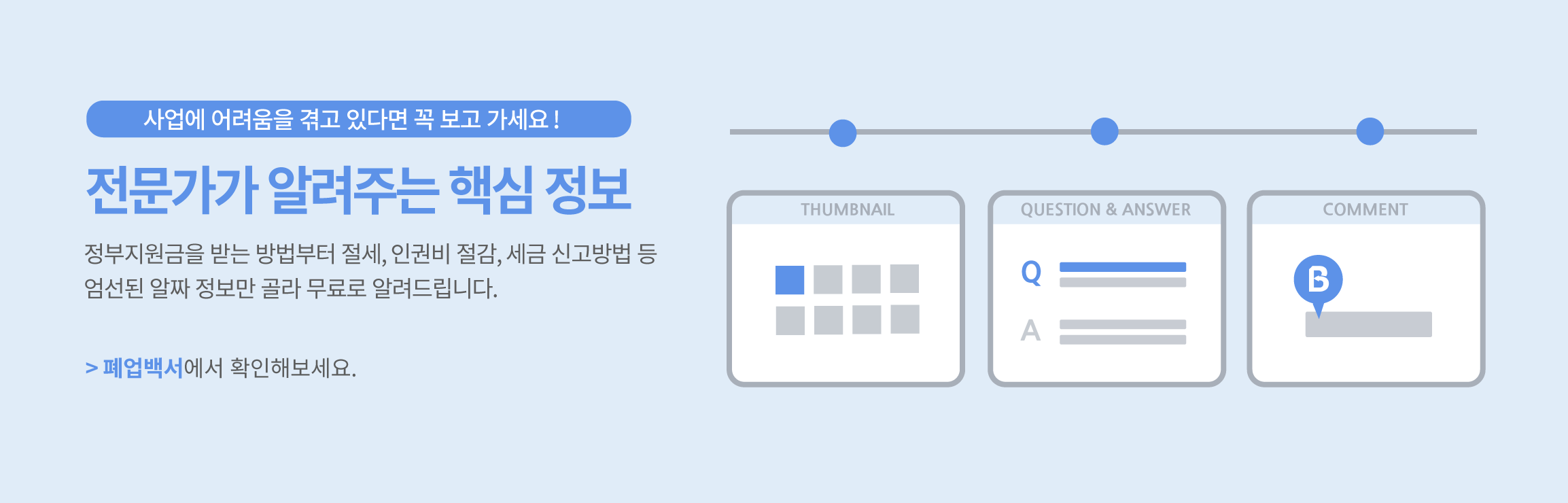 사업에 어려움을 겪고 있다면 꼭 보고 가세요 !

전문가가 알려주는 핵심 정보

정부지원금을 받는 방법부터 절세, 인권비 절감, 세금 신고방법 등 엄선된 알짜 정보만 골라 무료로 알려드립니다.

> 폐업백서에서 확인해보세요.

THUMBNAIL

QUESTION & ANSWER

Q

A

COMMENT

B